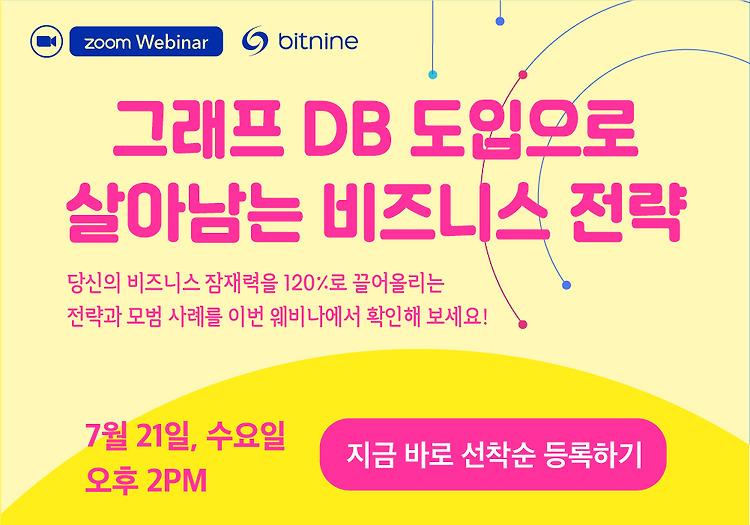 zoom Webinar bitnine

그래프 DB 도입으로 살아남는 비즈니스 전략

당신의 비즈니스 잠재력을 120%로 끌어올리는 전략과 모범 사례를 이번 웨비나에서 확인해 보세요!

7월 21일, 수요일 오후 2PM

지금 바로 선착순 등록하기